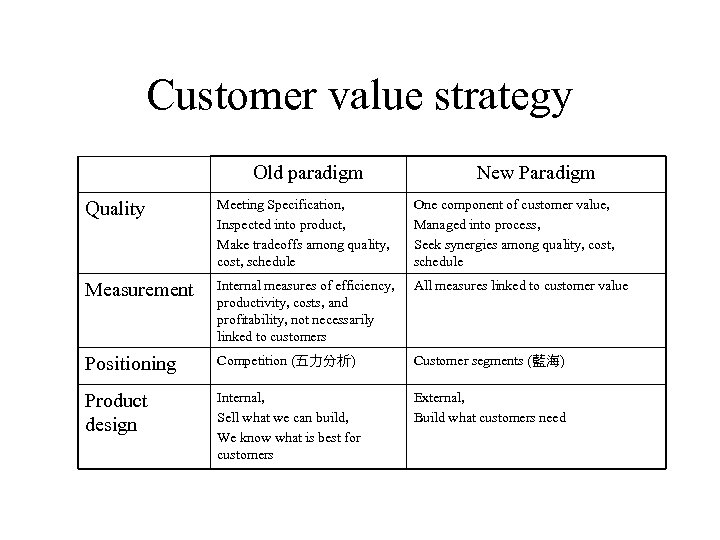 Customer value strategy

| | Old paradigm | New Paradigm |
|---|---|---|
| Quality | Meeting Specification, Inspected into product, Make tradeoffs among quality, cost, schedule | One component of customer value, Managed into process, Seek synergies among quality, cost, schedule |
| Measurement | Internal measures of efficiency, productivity, costs, and profitability, not necessarily linked to customers | All measures linked to customer value |
| Positioning | Competition (五力分析) | Customer segments (藍海) |
| Product design | Internal, Sell what we can build, We know what is best for customers | External, Build what customers need |